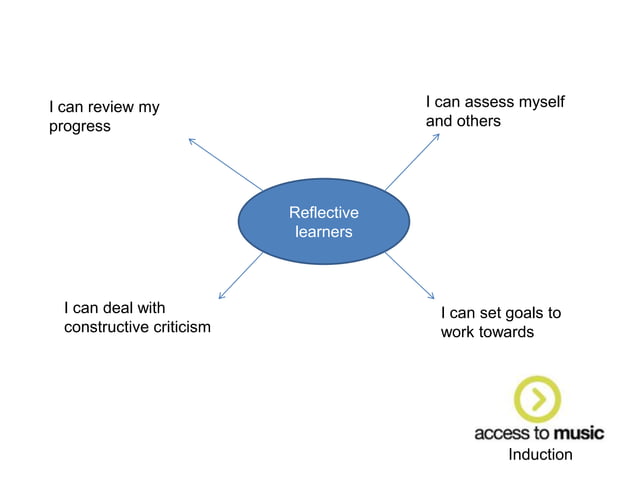 I can review my progress

I can assess myself and others

Reflective learners

I can deal with constructive criticism

I can set goals to work towards

access to music
Induction